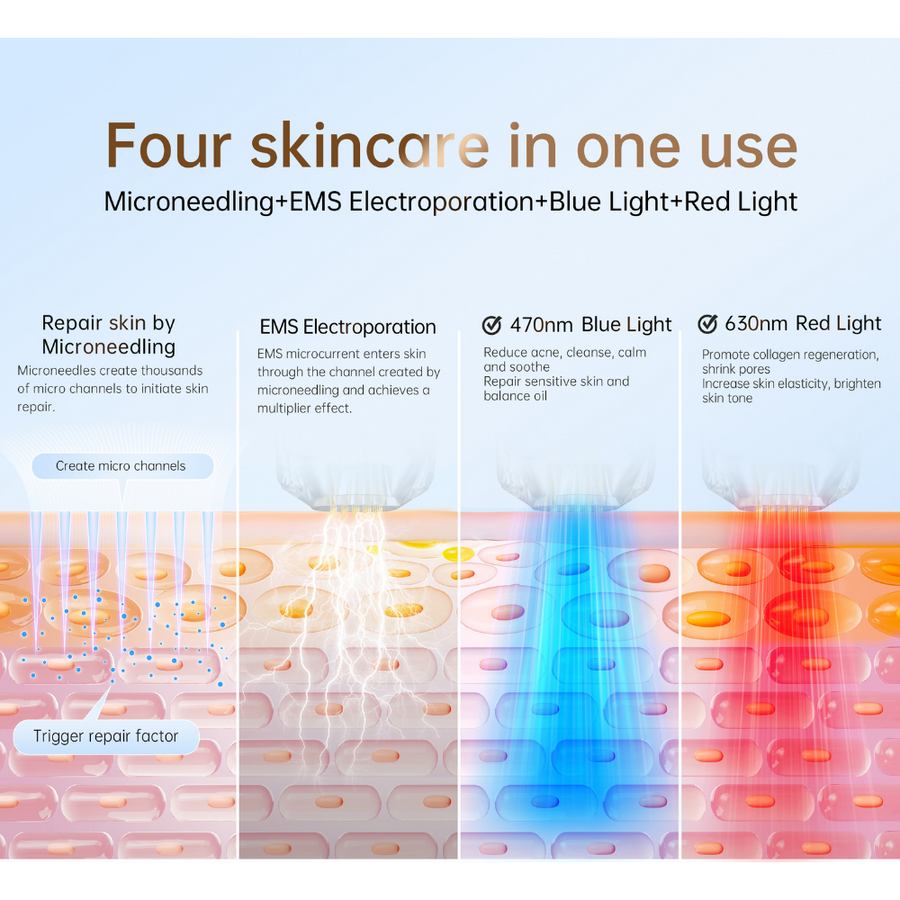 Four skincare in one use
Microneedling+EMS Electroporation+Blue Light+Red Light

Repair skin by Microneedling
Microneedles create thousands of micro channels to initiate skin repair.

Create micro channels

Trigger repair factor

EMS Electroporation
EMS microcurrent enters skin through the channel created by microneedling and achieves a multiplier effect.

470nm Blue Light
Reduce acne, cleanse, calm and soothe
Repair sensitive skin and balance oil

630nm Red Light
Promote collagen regeneration, shrink pores
Increase skin elasticity, brighten skin tone